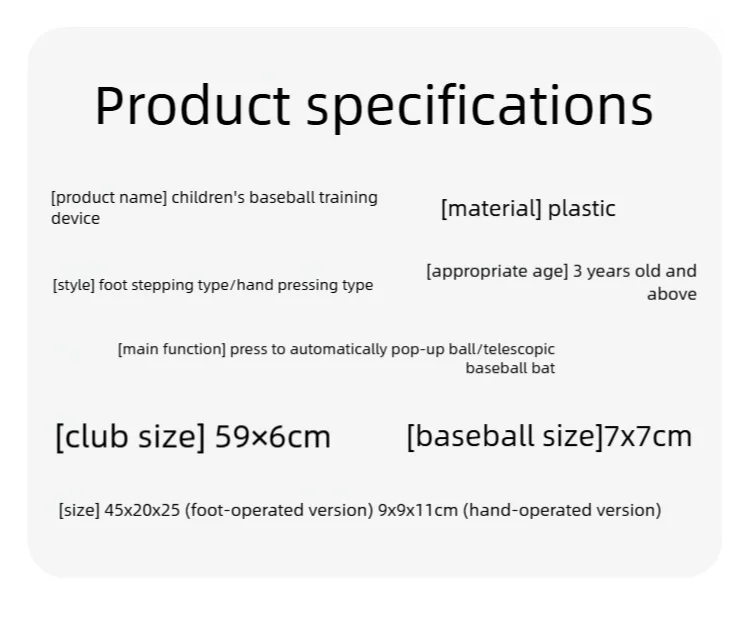 Product specifications

[product name] children's baseball training device

[material] plastic

[style] foot stepping type/hand pressing type

[appropriate age] 3 years old and above

[main function] press to automatically pop-up ball/telescopic baseball bat

[club size] 59×6cm

[baseball size]7x7cm

[size] 45x20x25 (foot-operated version) 9x9x11cm (hand-operated version)